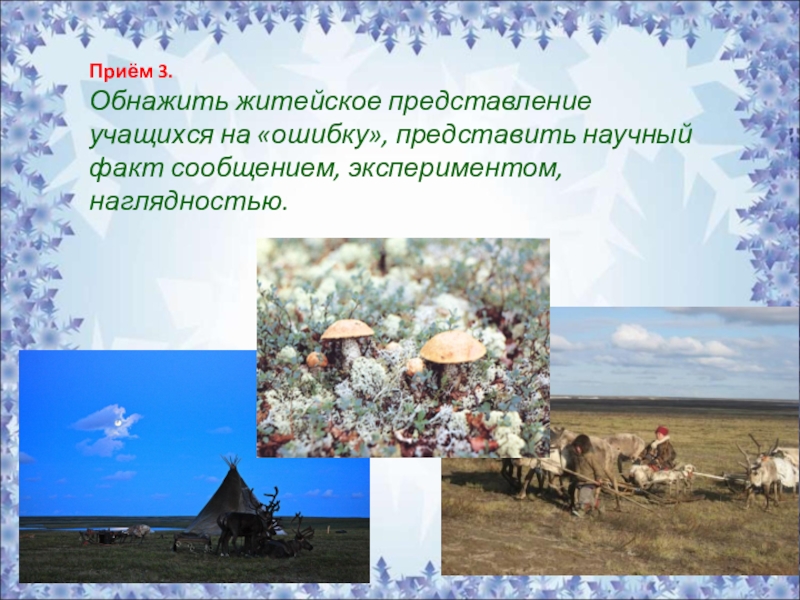 Приём 3.
Обнажить житейское представление учащихся на «ошибку», представить научный факт сообщением, экспериментом, наглядностью.